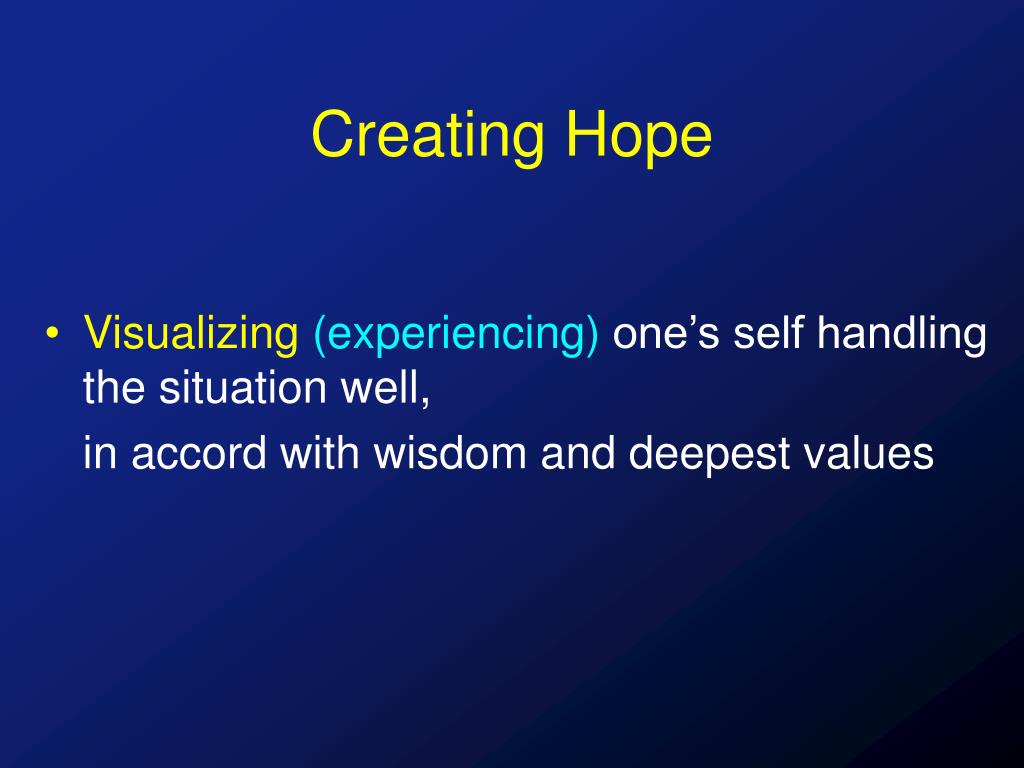 Creating Hope

• Visualizing (experiencing) one’s self handling the situation well,

in accord with wisdom and deepest values